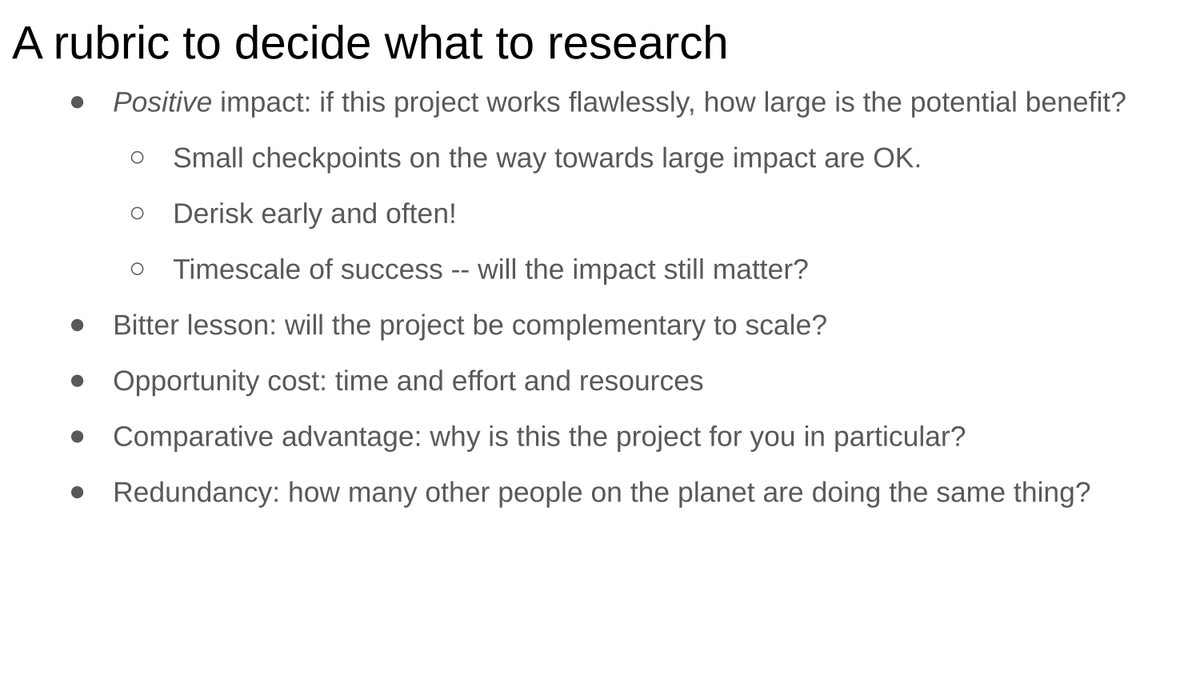 A rubric to decide what to research

- Positive impact: if this project works flawlessly, how large is the potential benefit?
  - Small checkpoints on the way towards large impact are OK.
  - Derisk early and often!
  - Timescale of success -- will the impact still matter?
- Bitter lesson: will the project be complementary to scale?
- Opportunity cost: time and effort and resources
- Comparative advantage: why is this the project for you in particular?
- Redundancy: how many other people on the planet are doing the same thing?